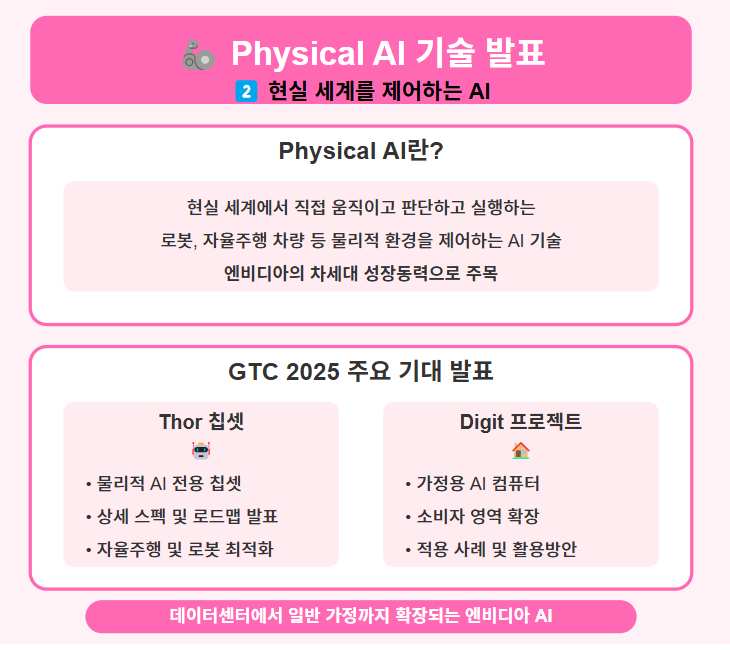 Physical AI 기술 발표

2 현실 세계를 제어하는 AI

Physical AI란?

현실 세계에서 직접 움직이고 판단하고 실행하는

로봇, 자율주행 차량 등 물리적 환경을 제어하는 AI 기술

엔비디아의 차세대 성장동력으로 주목

GTC 2025 주요 기대 발표

Thor 칩셋

• 물리적 AI 전용 칩셋
• 상세 스펙 및 로드맵 발표
• 자율주행 및 로봇 최적화

Digit 프로젝트

• 가정용 AI 컴퓨터
• 소비자 영역 확장
• 적용 사례 및 활용방안

데이터센터에서 일반 가정까지 확장되는 엔비디아 AI